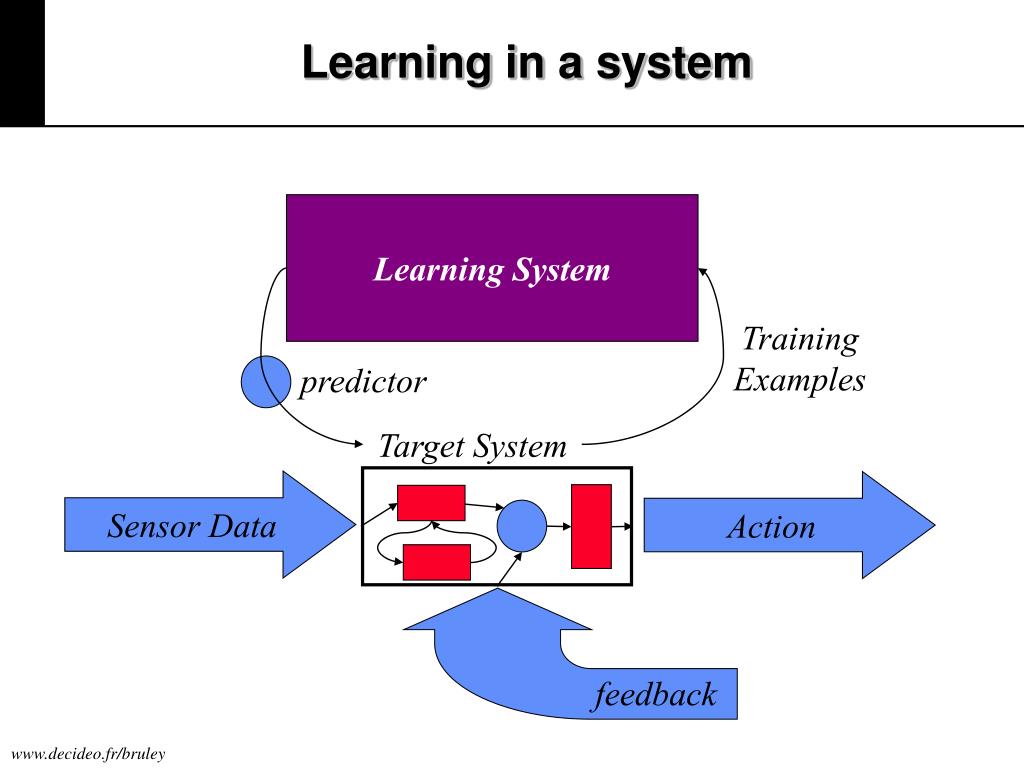 Learning in a system

Learning System

predictor

Training Examples

Target System

Sensor Data

Action

feedback

www.decideo.fr/bruley